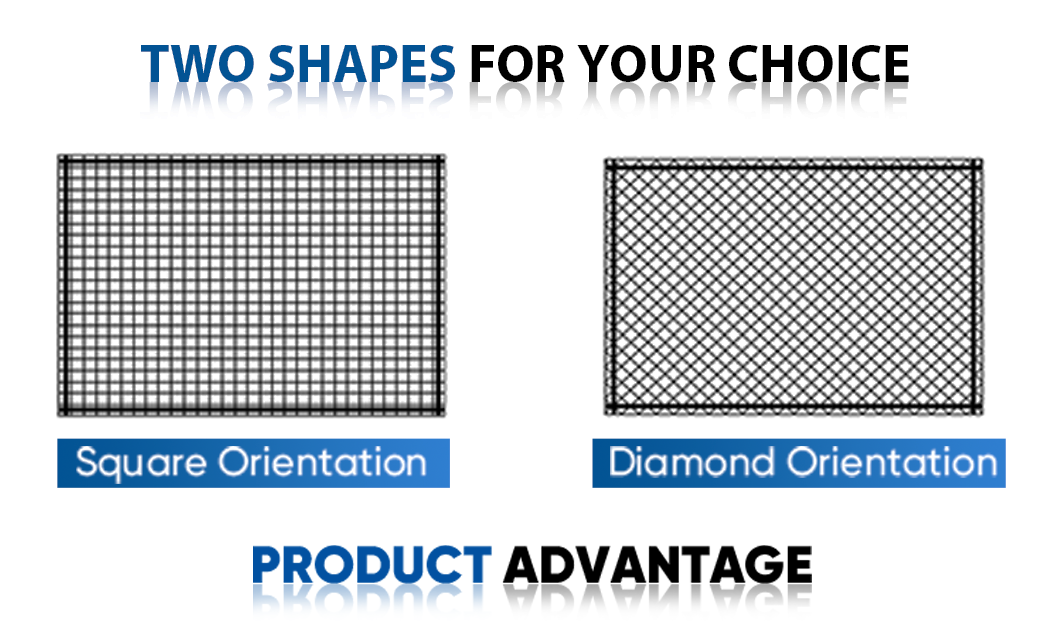 TWO SHAPES FOR YOUR CHOICE

Square Orientation

Diamond Orientation

PRODUCT ADVANTAGE